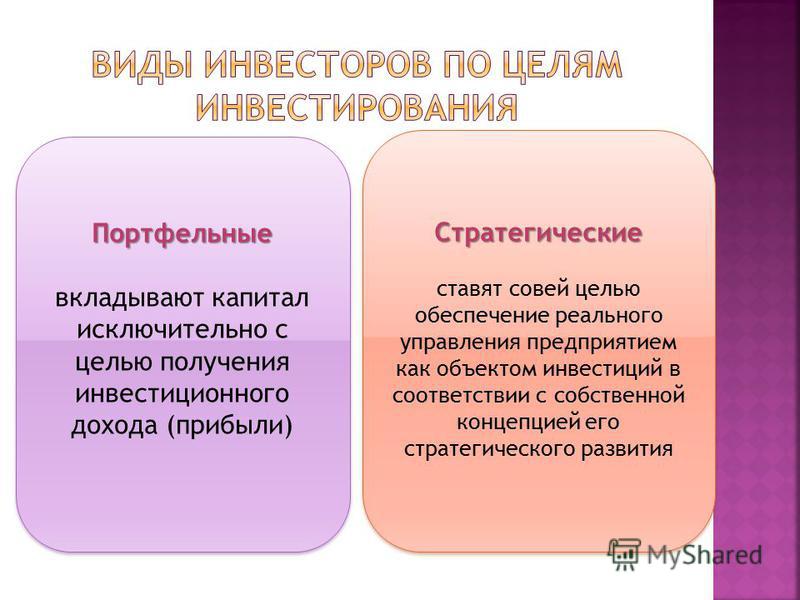 ВИДЫ ИНВЕСТОРОВ ПО ЦЕЛЯМ ИНВЕСТИРОВАНИЯ

Портфельные

вкладывают капитал исключительно с целью получения инвестиционного дохода (прибыли)

Стратегические

ставят совей целью обеспечение реального управления предприятием как объектом инвестиций в соответствии с собственной концепцией его стратегического развития

MyShared